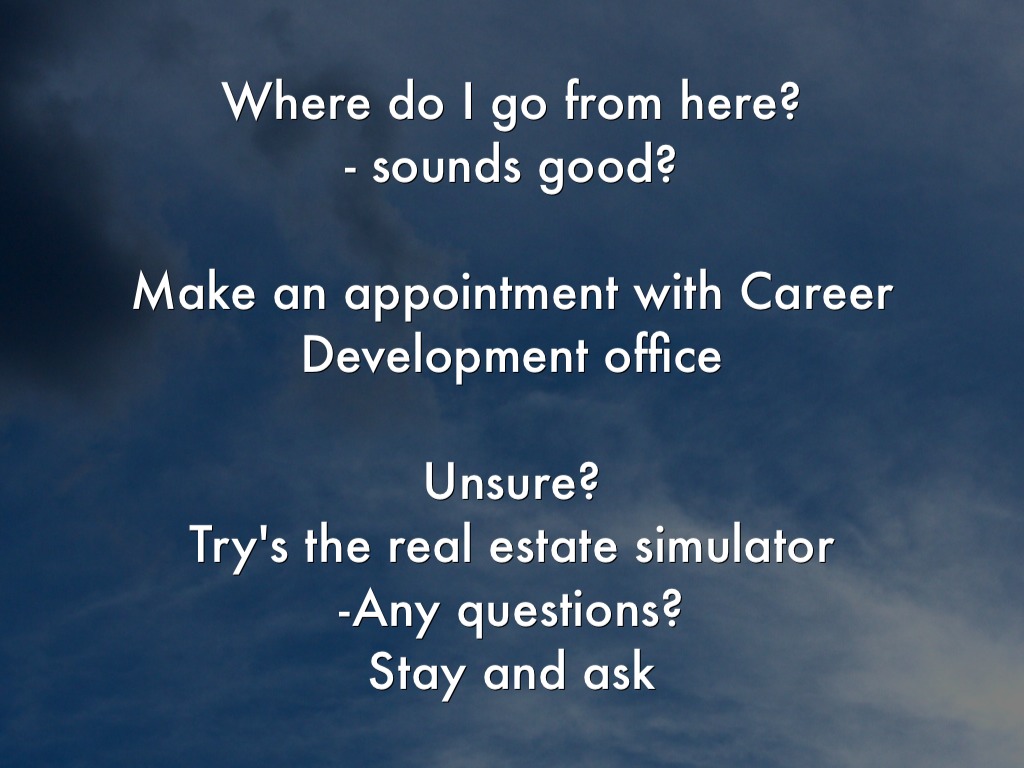 Where do I go from here?
- sounds good?

Make an appointment with Career Development office

Unsure?
Try's the real estate simulator
-Any questions?
Stay and ask